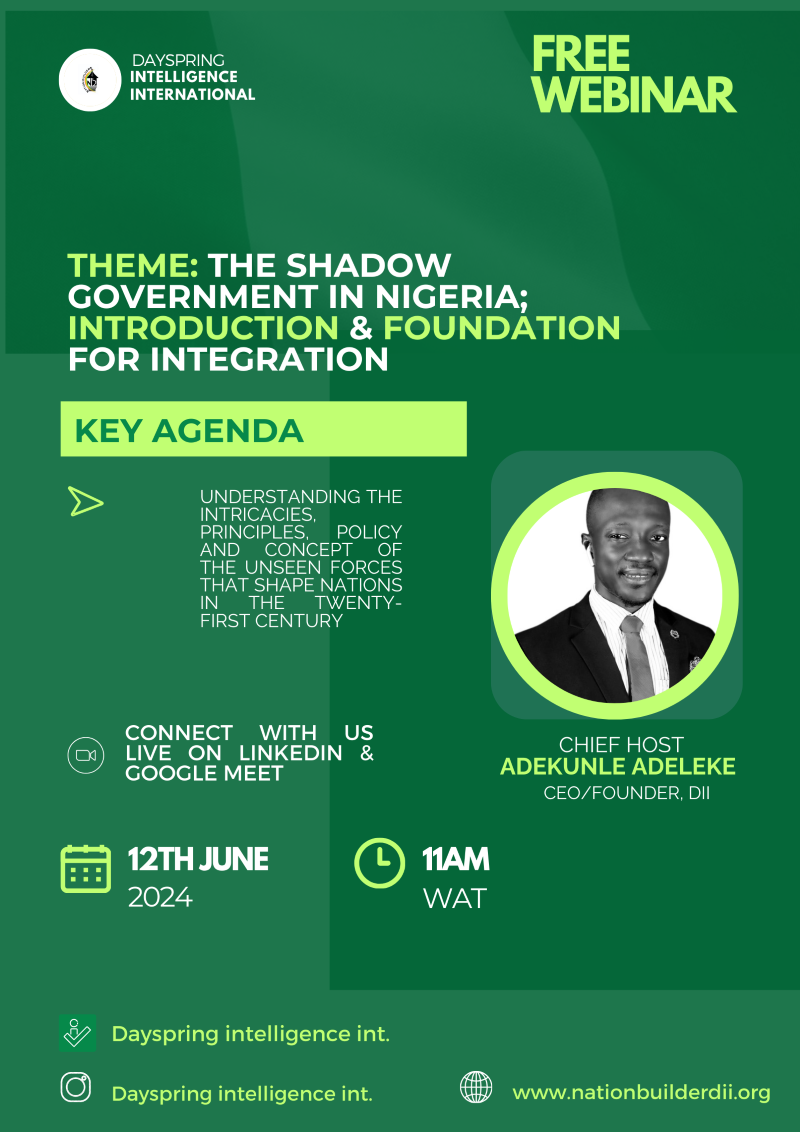 DAYSPRING
INTELLIGENCE
INTERNATIONAL

FREE
WEBINAR

THEME: THE SHADOW GOVERNMENT IN NIGERIA; INTRODUCTION & FOUNDATION FOR INTEGRATION

KEY AGENDA

UNDERSTANDING THE INTRICACIES, PRINCIPLES, POLICY AND CONCEPT OF THE UNSEEN FORCES THAT SHAPE NATIONS IN THE TWENTY-FIRST CENTURY

CONNECT WITH US LIVE ON LINKEDIN & GOOGLE MEET

CHIEF HOST
ADEKUNLE ADELEKE
CEO/FOUNDER, DII

12TH JUNE
2024

11AM
WAT

Dayspring intelligence int.

Dayspring intelligence int.

www.nationbuilderdii.org